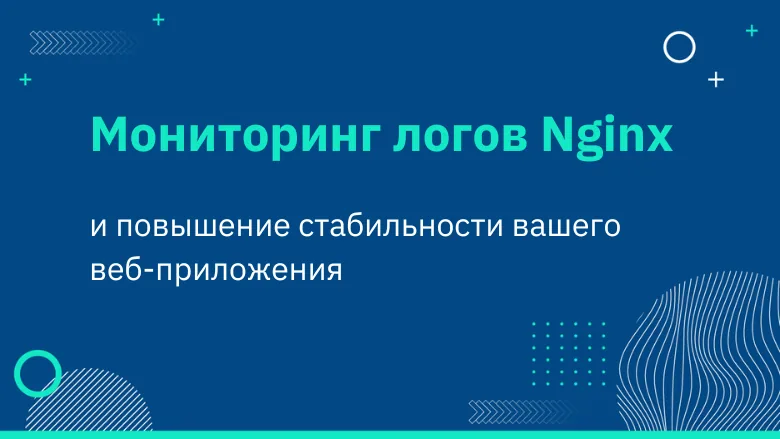 Мониторинг логов Nginx

и повышение стабильности вашего веб-приложения